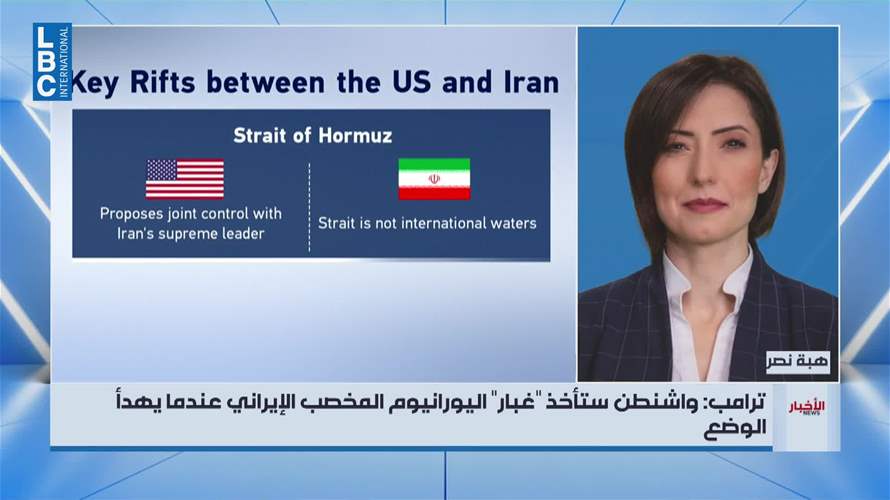 LBC INTERNATIONAL

Key Rifts between the US and Iran

Strait of Hormuz

Proposes joint control with Iran's supreme leader

Strait is not international waters

هبة نصر

الأخبار NEWS

ترامب: واشنطن ستأخذ "غبار" اليورانيوم المخصب الإيراني عندما يهدأ الوضع